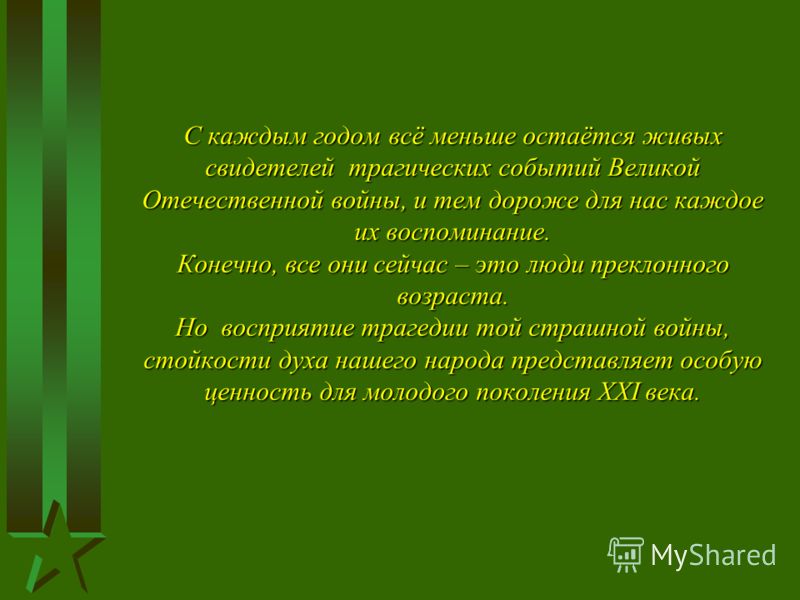 С каждым годом всё меньше остаётся живых свидетелей трагических событий Великой Отечественной войны, и тем дороже для нас каждое их воспоминание.
Конечно, все они сейчас – это люди преклонного возраста.
Но восприятие трагедии той страшной войны, стойкости духа нашего народа представляет особую ценность для молодого поколения XXI века.

MyShared